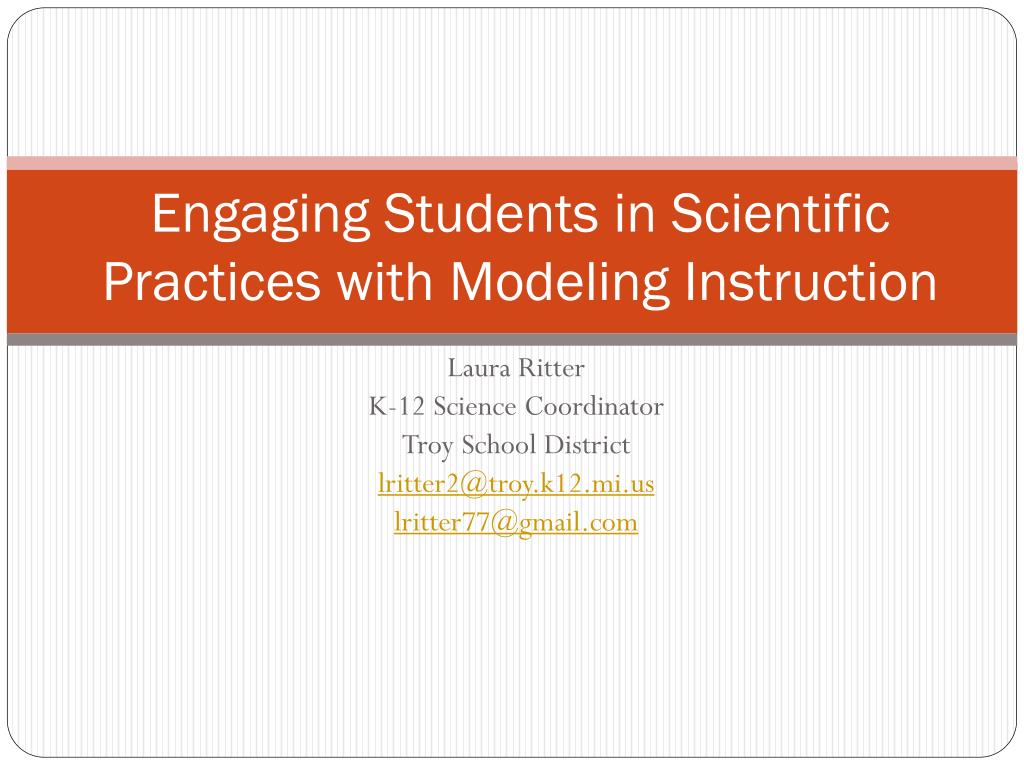 Engaging Students in Scientific Practices with Modeling Instruction

Laura Ritter
K-12 Science Coordinator
Troy School District
lritter2@troy.k12.mi.us
lritter77@gmail.com